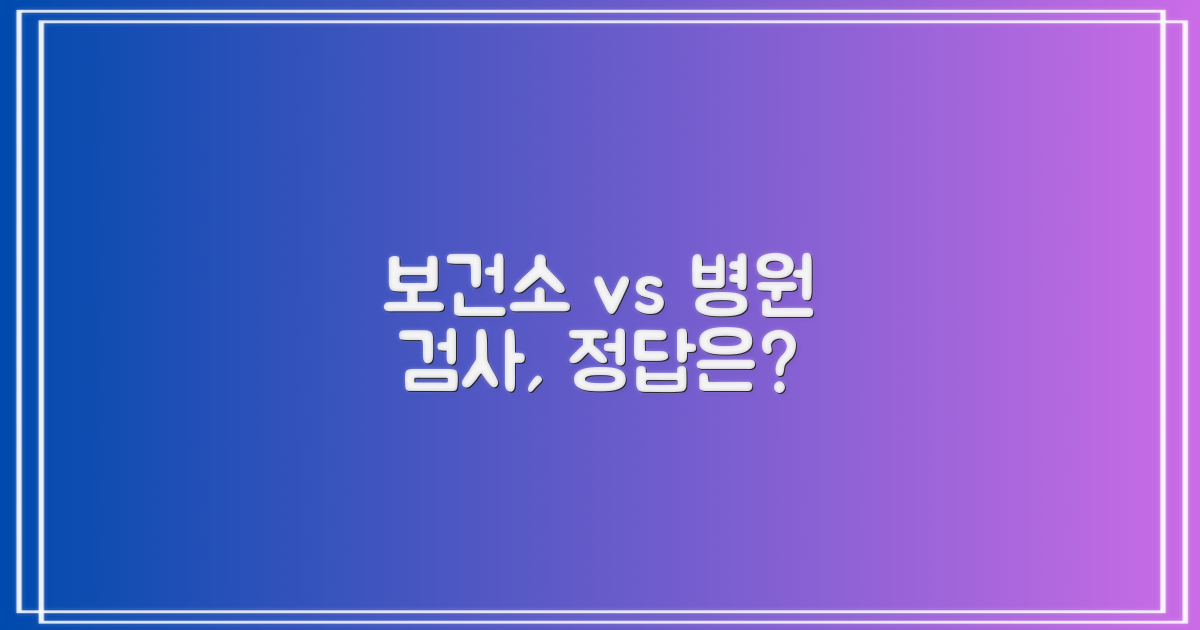 보건소 vs 병원
검사, 정답은?